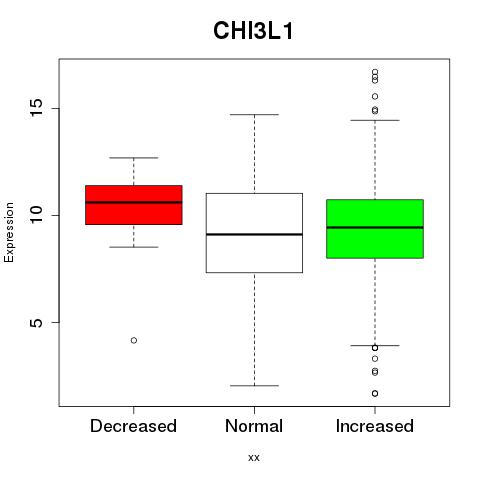 CHI3L1

Expression

15

10

5

Decreased

Normal

Increased

xx